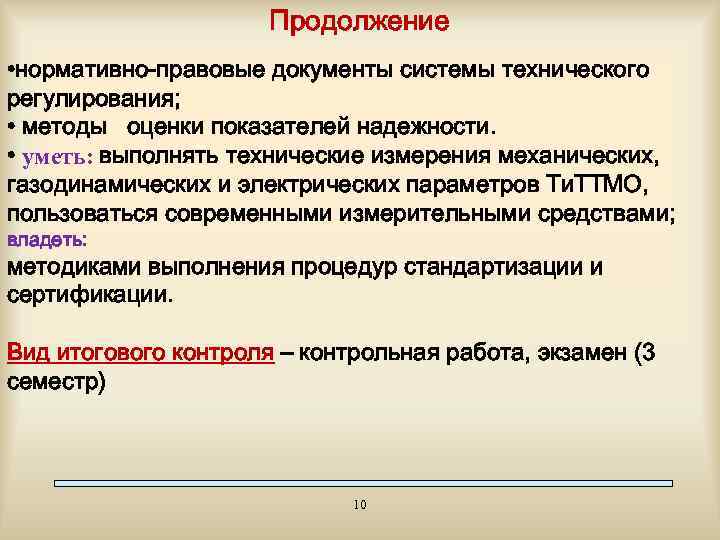 Продолжение

•нормативно-правовые документы системы технического регулирования;
• методы оценки показателей надежности.
• уметь: выполнять технические измерения механических, газодинамических и электрических параметров ТиТТМО, пользоваться современными измерительными средствами;
владеть:
методиками выполнения процедур стандартизации и сертификации.

Вид итогового контроля – контрольная работа, экзамен (3 семестр)

10